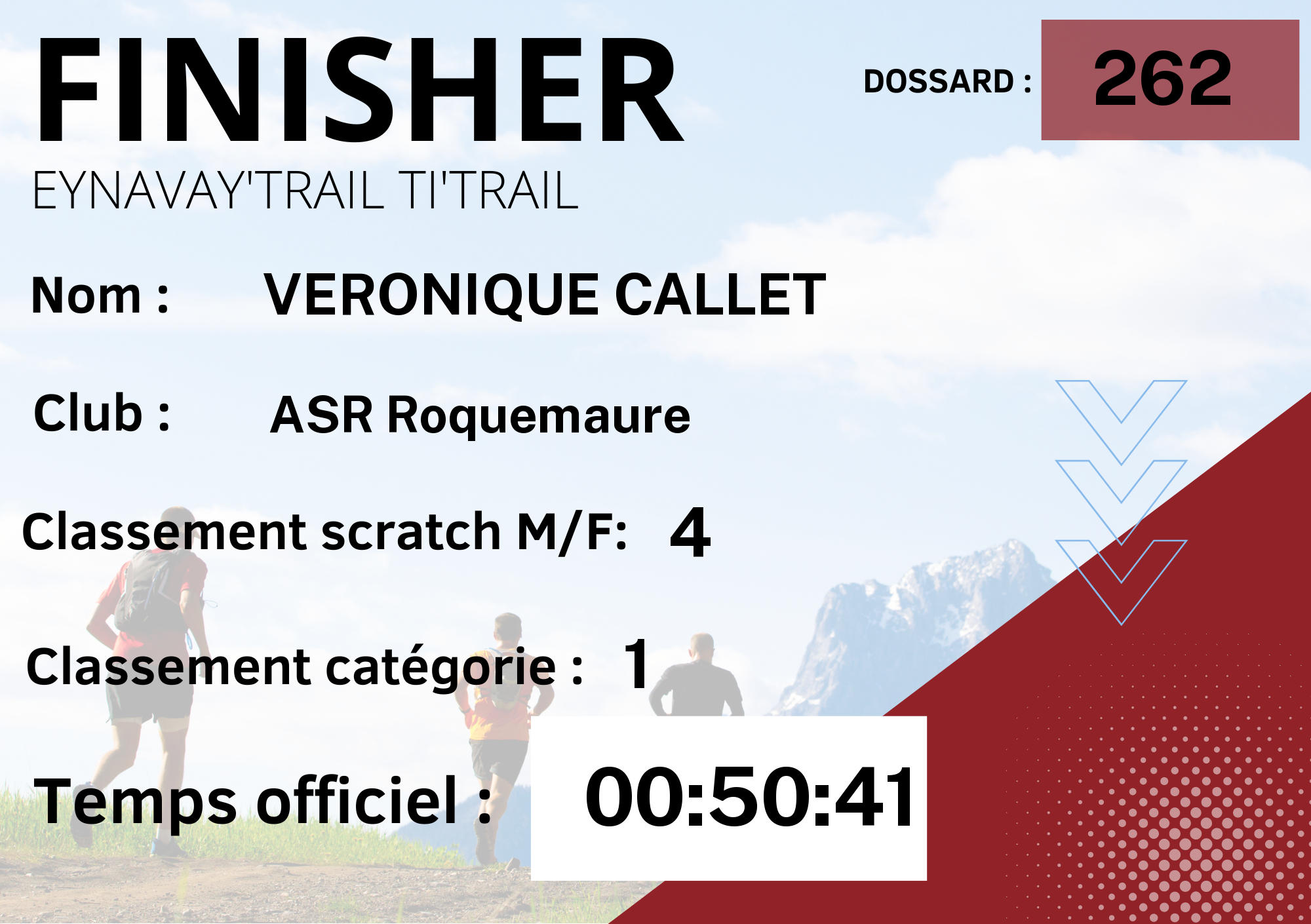 FINISHER

DOSSARD : 262

EYNAVAY'TRAIL TI'TRAIL

Nom : VERONIQUE CALLET

Club : ASR Roquemaure

Classement scratch M/F: 4

Classement catégorie : 1

Temps officiel : 00:50:41